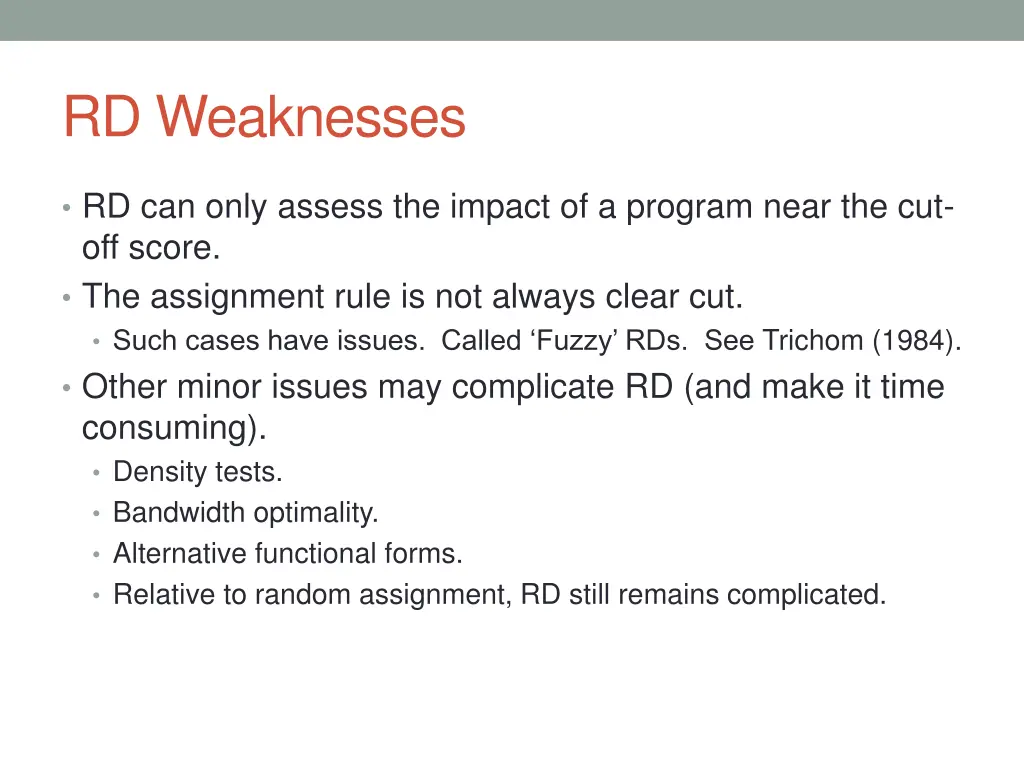 RD Weaknesses

• RD can only assess the impact of a program near the cut-off score.
• The assignment rule is not always clear cut.
  • Such cases have issues. Called ‘Fuzzy’ RDs. See Trichom (1984).
• Other minor issues may complicate RD (and make it time consuming).
  • Density tests.
  • Bandwidth optimality.
  • Alternative functional forms.
  • Relative to random assignment, RD still remains complicated.